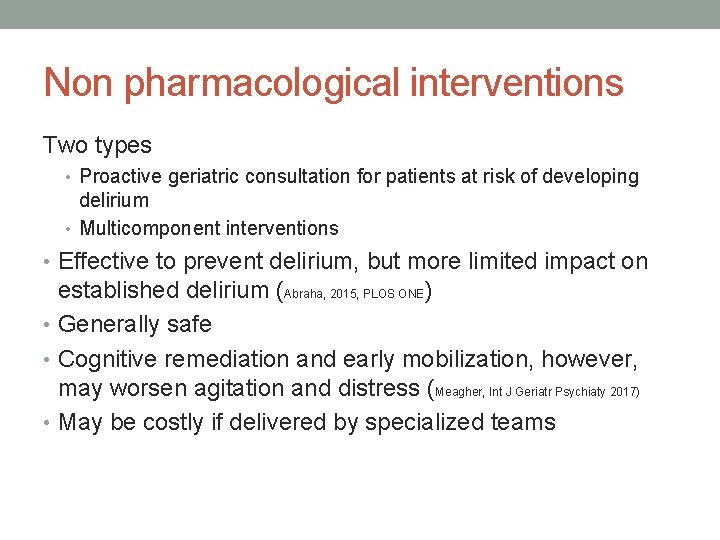 Non pharmacological interventions

Two types

• Proactive geriatric consultation for patients at risk of developing delirium
• Multicomponent interventions

• Effective to prevent delirium, but more limited impact on established delirium (Abraha, 2015, PLOS ONE)
• Generally safe
• Cognitive remediation and early mobilization, however, may worsen agitation and distress (Meagher, Int J Geriatr Psychiaty 2017)
• May be costly if delivered by specialized teams